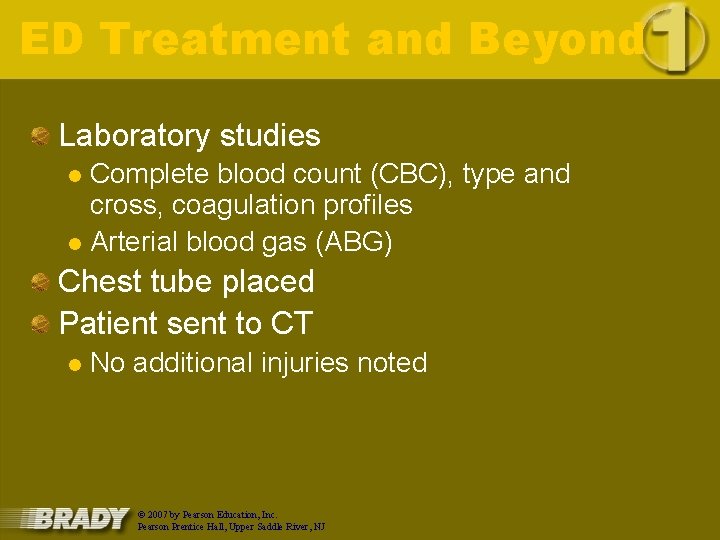 ED Treatment and Beyond 1

Laboratory studies

Complete blood count (CBC), type and cross, coagulation profiles

Arterial blood gas (ABG)

Chest tube placed

Patient sent to CT

No additional injuries noted

BRADY © 2007 by Pearson Education, Inc. Pearson Prentice Hall, Upper Saddle River, NJ